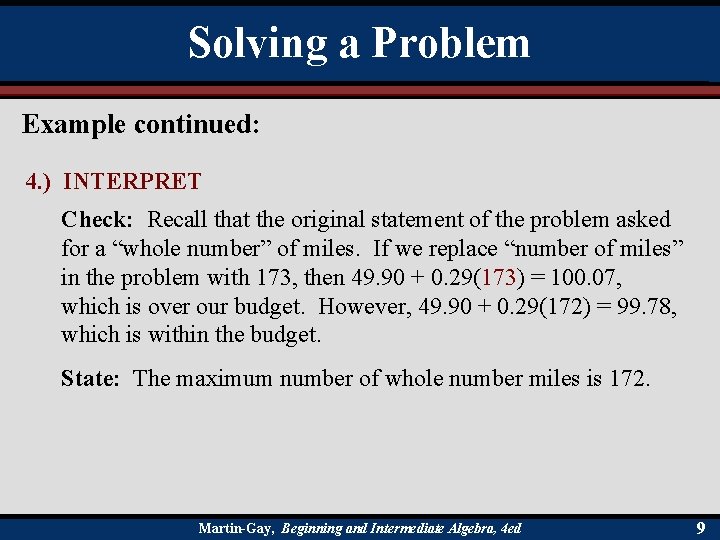 Solving a Problem

Example continued:

4.) INTERPRET

Check: Recall that the original statement of the problem asked for a “whole number” of miles. If we replace “number of miles” in the problem with 173, then $49.90 + 0.29(173) = 100.07$, which is over our budget. However, $49.90 + 0.29(172) = 99.78$, which is within the budget.

State: The maximum number of whole number miles is 172.

Martin-Gay, Beginning and Intermediate Algebra, 4ed

9